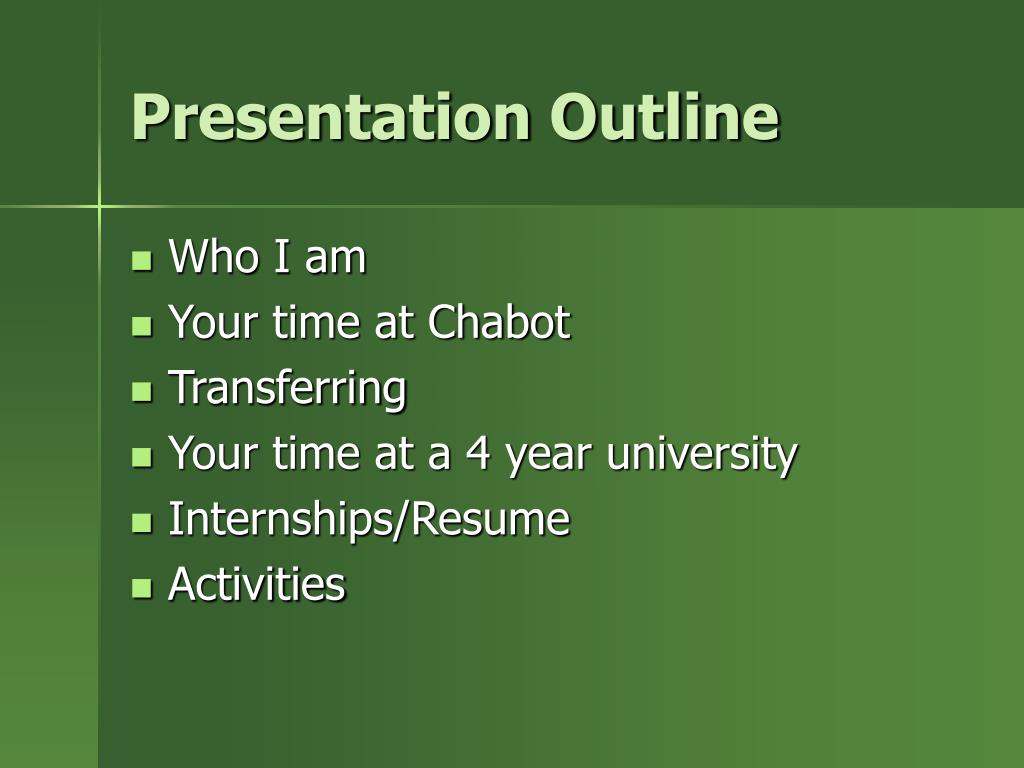 Presentation Outline

- Who I am
- Your time at Chabot
- Transferring
- Your time at a 4 year university
- Internships/Resume
- Activities